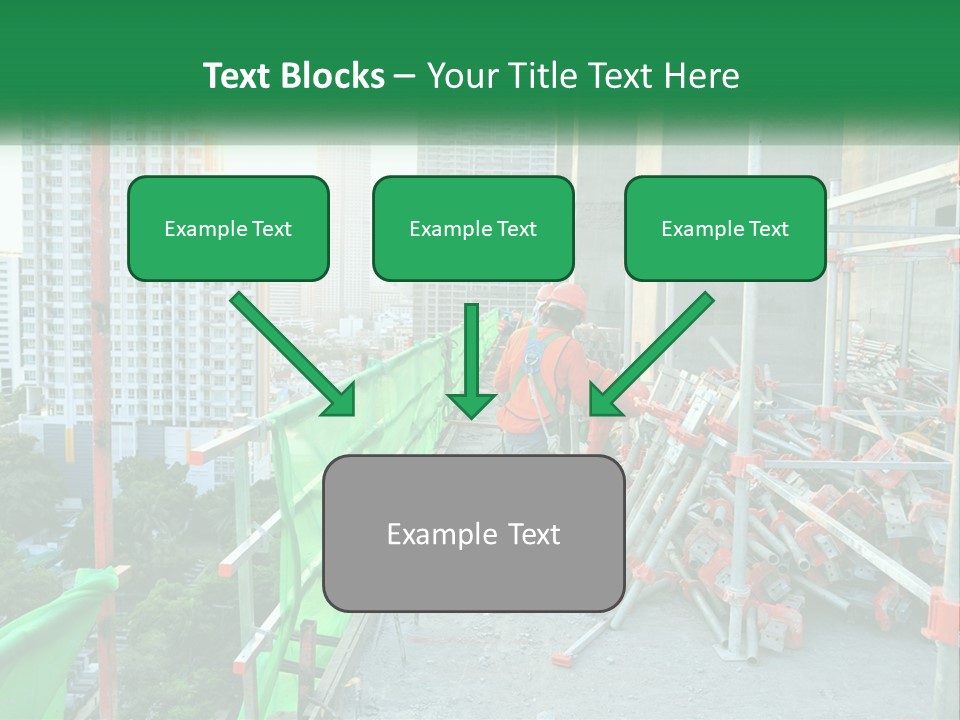 Text Blocks – Your Title Text Here

Example Text

Example Text

Example Text

Example Text